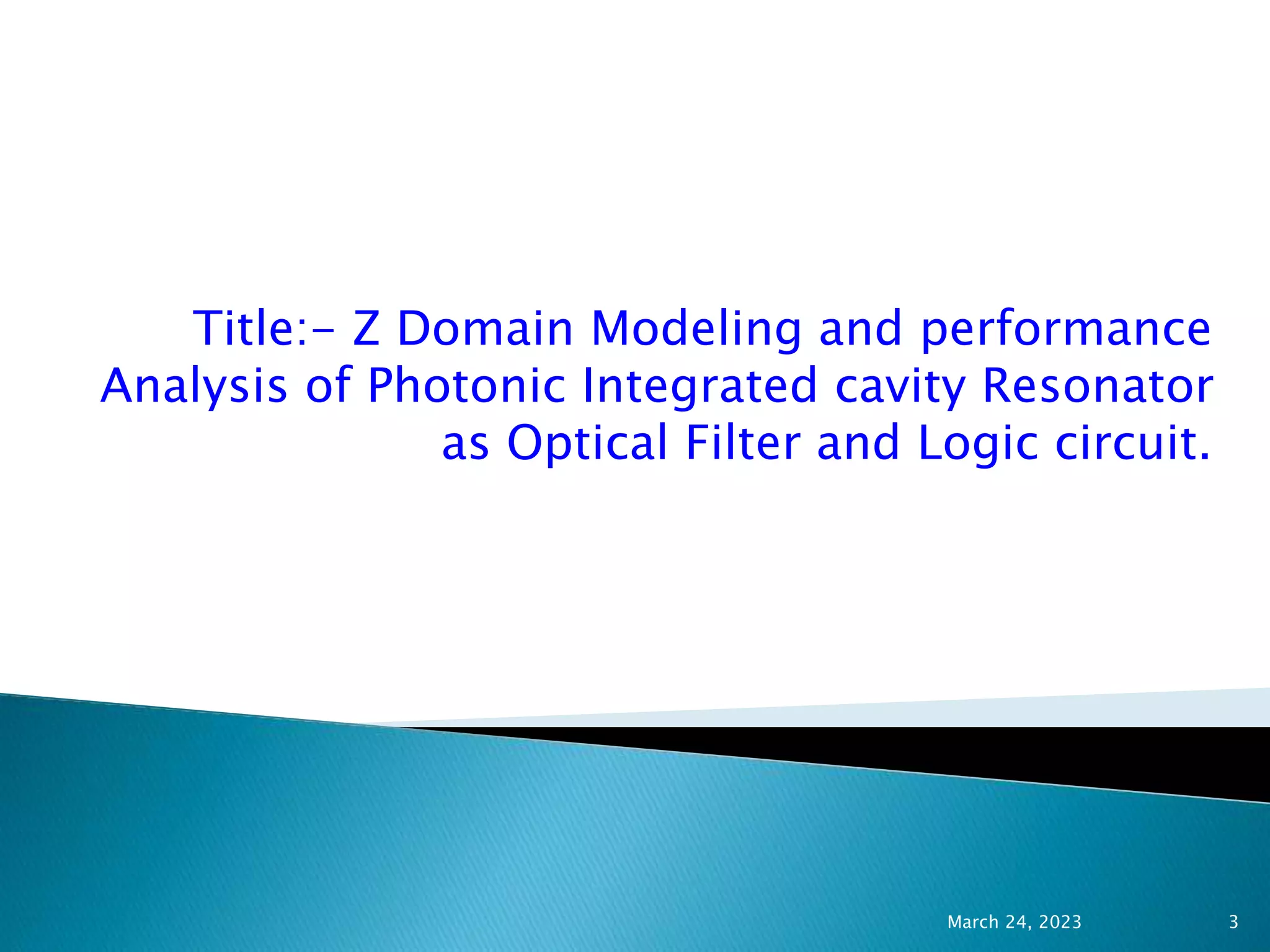 Title:- Z Domain Modeling and performance Analysis of Photonic Integrated cavity Resonator as Optical Filter and Logic circuit.

March 24, 2023

3